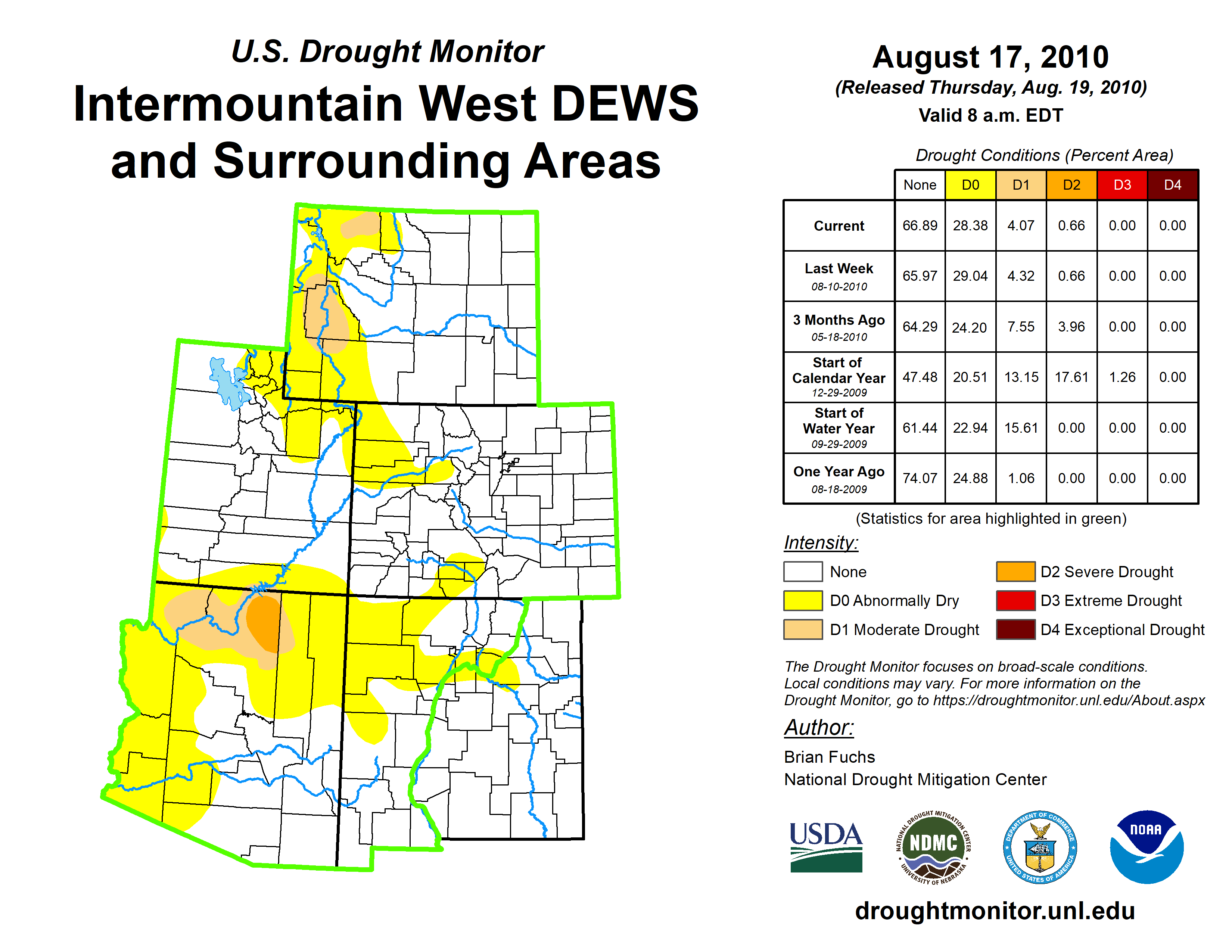 U.S. Drought Monitor
Intermountain West DEWS and Surrounding Areas

August 17, 2010
(Released Thursday, Aug. 19, 2010)
Valid 8 a.m. EDT

Drought Conditions (Percent Area)

| | None | D0 | D1 | D2 | D3 | D4 |
|---|---|---|---|---|---|---|
| Current | 66.89 | 28.38 | 4.07 | 0.66 | 0.00 | 0.00 |
| Last Week 08-10-2010 | 65.97 | 29.04 | 4.32 | 0.66 | 0.00 | 0.00 |
| 3 Months Ago 05-18-2010 | 64.29 | 24.20 | 7.55 | 3.96 | 0.00 | 0.00 |
| Start of Calendar Year 12-29-2009 | 47.48 | 20.51 | 13.15 | 17.61 | 1.26 | 0.00 |
| Start of Water Year 09-29-2009 | 61.44 | 22.94 | 15.61 | 0.00 | 0.00 | 0.00 |
| One Year Ago 08-18-2009 | 74.07 | 24.88 | 1.06 | 0.00 | 0.00 | 0.00 |

(Statistics for area highlighted in green)

Intensity:
None
D0 Abnormally Dry
D1 Moderate Drought
D2 Severe Drought
D3 Extreme Drought
D4 Exceptional Drought

The Drought Monitor focuses on broad-scale conditions. Local conditions may vary. For more information on the Drought Monitor, go to https://droughtmonitor.unl.edu/About.aspx

Author:
Brian Fuchs
National Drought Mitigation Center

USDA
NATIONAL DROUGHT MITIGATION CENTER NDMC UNIVERSITY OF NEBRASKA
DEPARTMENT OF COMMERCE UNITED STATES OF AMERICA
NOAA

droughtmonitor.unl.edu